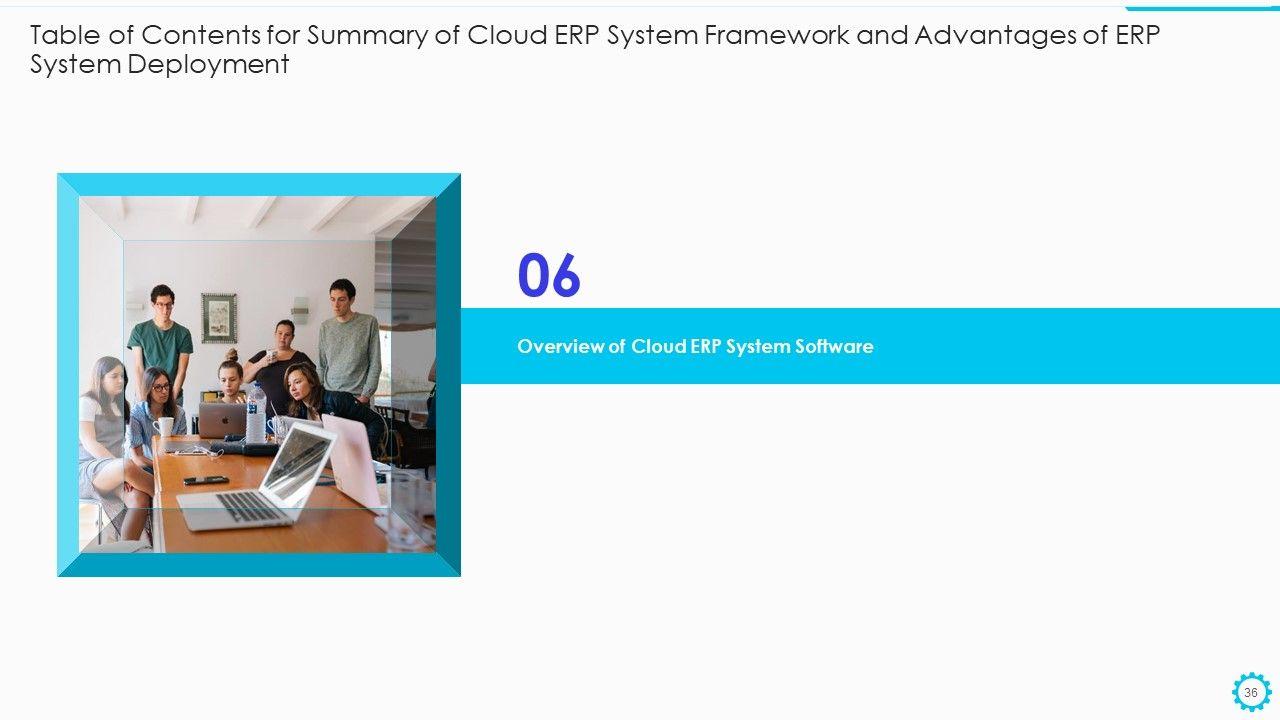 Table of Contents for Summary of Cloud ERP System Framework and Advantages of ERP System Deployment

06

Overview of Cloud ERP System Software

36